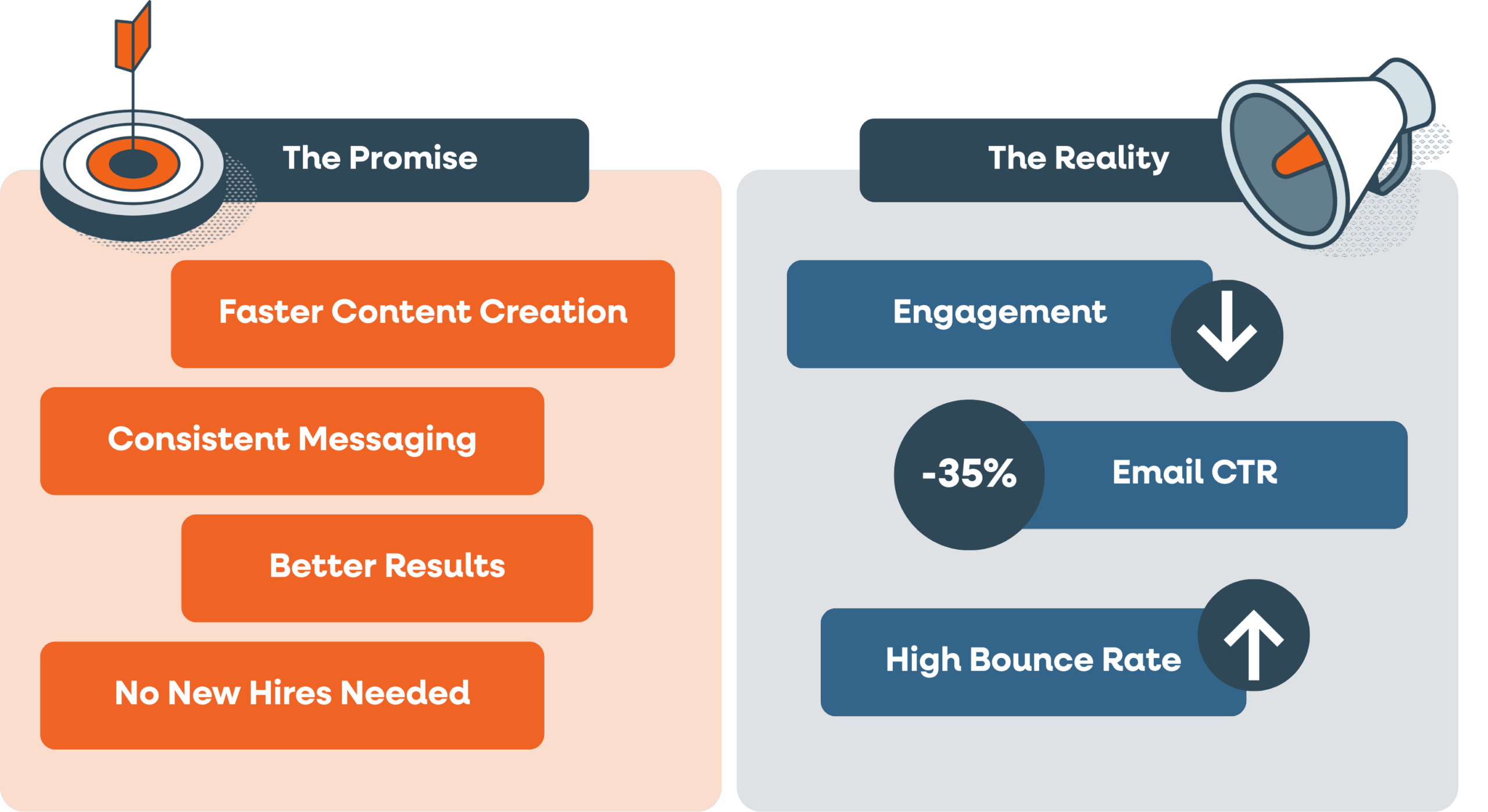 The Promise

Faster Content Creation

Consistent Messaging

Better Results

No New Hires Needed

The Reality

Engagement

-35% Email CTR

High Bounce Rate